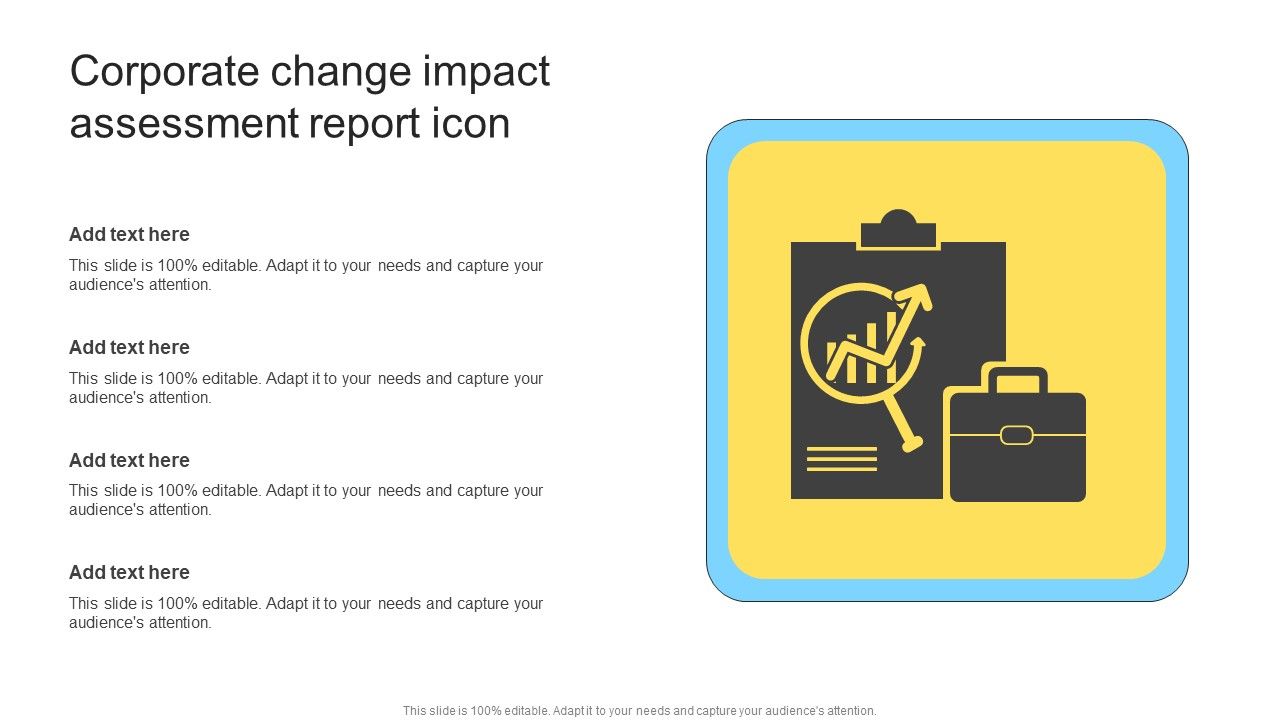 Corporate change impact assessment report icon

Add text here

This slide is 100% editable. Adapt it to your needs and capture your audience's attention.

Add text here

This slide is 100% editable. Adapt it to your needs and capture your audience's attention.

Add text here

This slide is 100% editable. Adapt it to your needs and capture your audience's attention.

Add text here

This slide is 100% editable. Adapt it to your needs and capture your audience's attention.

This slide is 100% editable. Adapt it to your needs and capture your audience's attention.